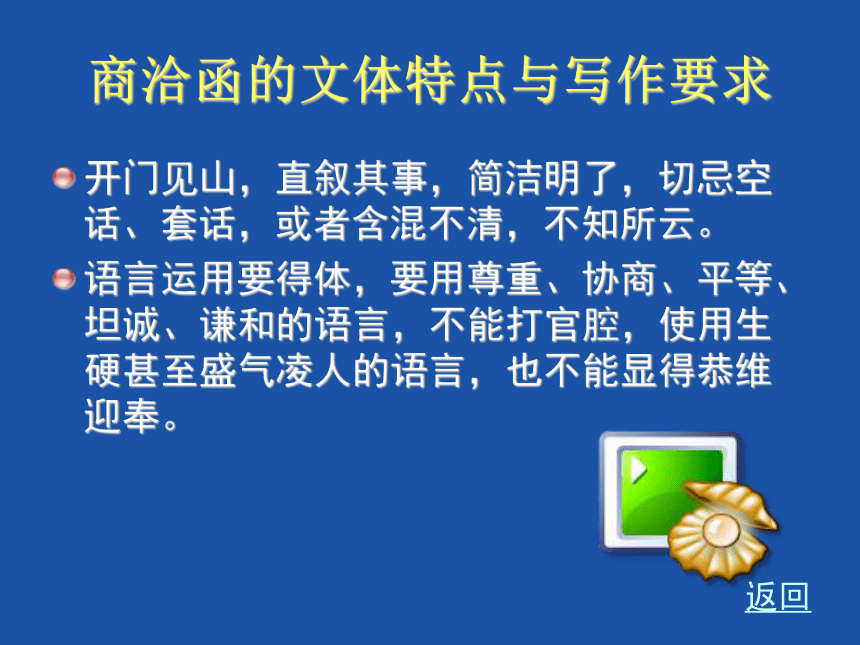 商洽函的文体特点与写作要求

开门见山，直叙其事，简洁明了，切忌空话、套话，或者含混不清，不知所云。

语言运用要得体，要用尊重、协商、平等、坦诚、谦和的语言，不能打官腔，使用生硬甚至盛气凌人的语言，也不能显得恭维迎奉。

返回